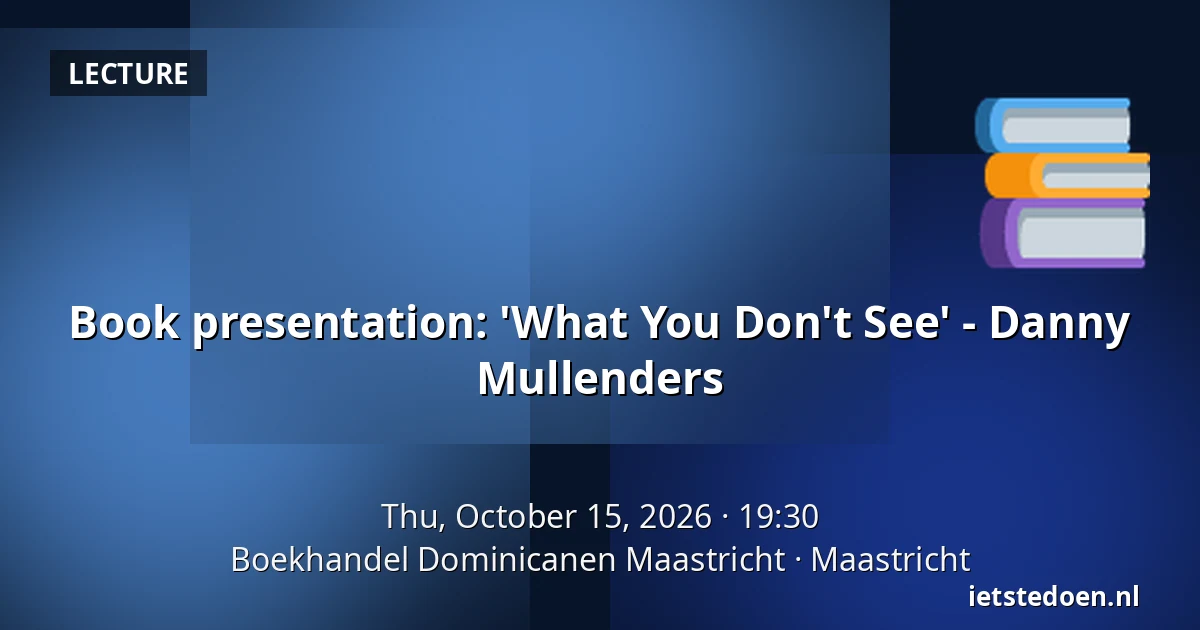 LECTURE

Book presentation: 'What You Don't See' - Danny Mullenders

Thu, October 15, 2026 · 19:30
Boekhandel Dominicanen Maastricht · Maastricht

ietstedoen.nl